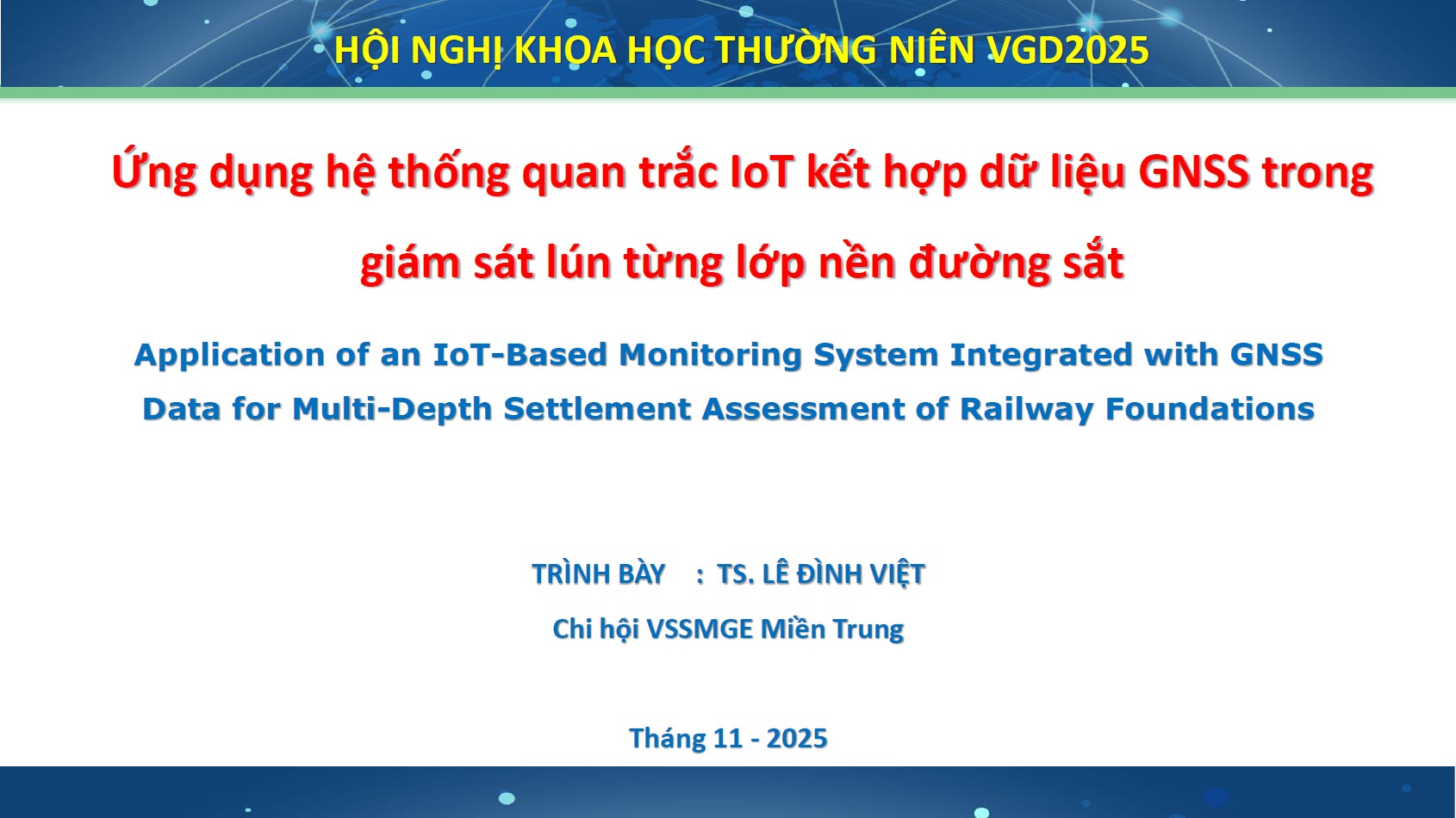 HỘI NGHỊ KHOA HỌC THƯỜNG NIÊN VGD2025

Ứng dụng hệ thống quan trắc IoT kết hợp dữ liệu GNSS trong giám sát lún từng lớp nền đường sắt

Application of an IoT-Based Monitoring System Integrated with GNSS Data for Multi-Depth Settlement Assessment of Railway Foundations

TRÌNH BÀY : TS. LÊ ĐÌNH VIỆT

Chi hội VSSMGE Miền Trung

Tháng 11 - 2025